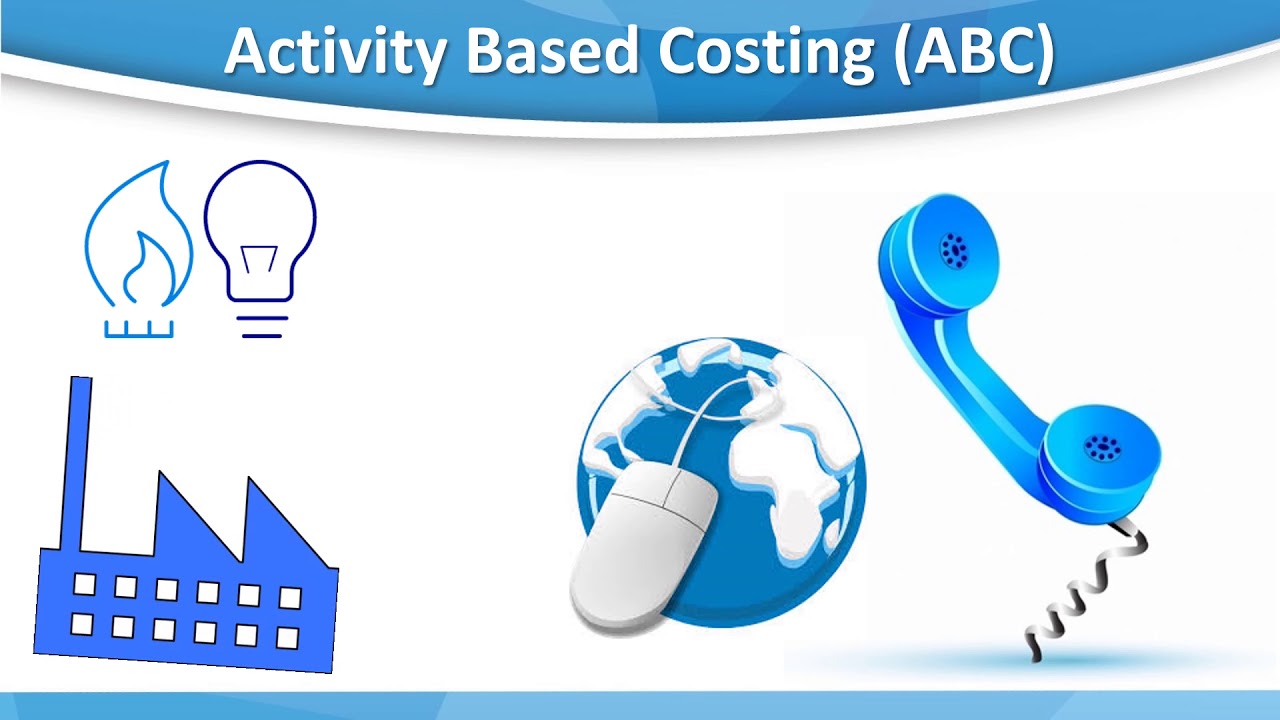 Activity Based Costing (ABC)